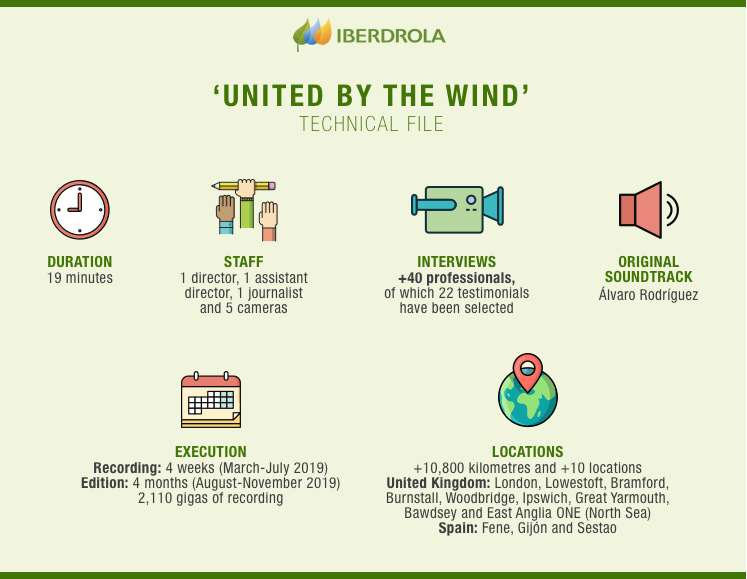 IBERDROLA

'UNITED BY THE WIND'
TECHNICAL FILE

DURATION
19 minutes

STAFF
1 director, 1 assistant director, 1 journalist and 5 cameras

INTERVIEWS
+40 professionals, of which 22 testimonials have been selected

ORIGINAL SOUNDTRACK
Álvaro Rodríguez

EXECUTION
Recording: 4 weeks (March-July 2019)
Edition: 4 months (August-November 2019)
2,110 gigas of recording

LOCATIONS
+10,800 kilometres and +10 locations
United Kingdom: London, Lowestoft, Bramford, Burnstall, Woodbridge, Ipswich, Great Yarmouth, Bawdsey and East Anglia ONE (North Sea)
Spain: Fene, Gijón and Sestao